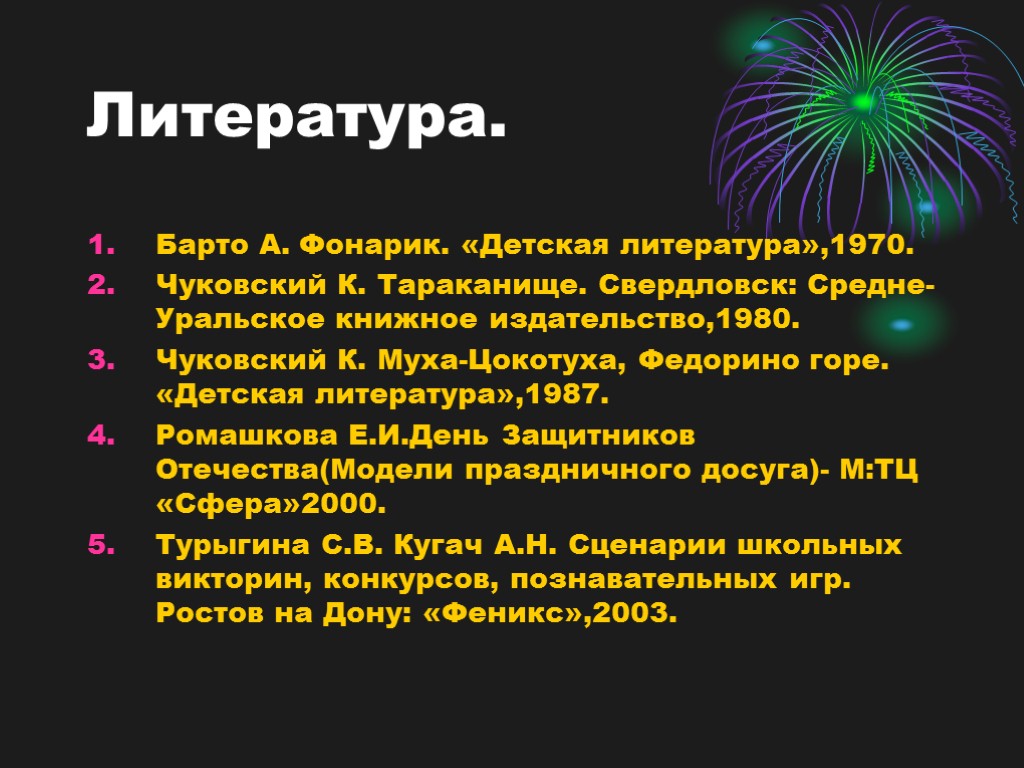 Литература.

1. Барто А. Фонарик. «Детская литература»,1970.
2. Чуковский К. Тараканище. Свердловск: Средне-Уральское книжное издательство,1980.
3. Чуковский К. Муха-Цокотуха, Федорино горе. «Детская литература»,1987.
4. Ромашкова Е.И.День Защитников Отечества(Модели праздничного досуга)- М:ТЦ «Сфера»2000.
5. Турыгина С.В. Кугач А.Н. Сценарии школьных викторин, конкурсов, познавательных игр. Ростов на Дону: «Феникс»,2003.